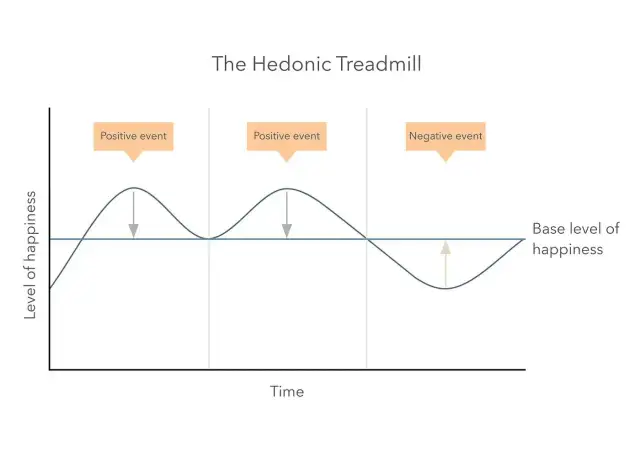 The Hedonic Treadmill

Positive event

Positive event

Negative event

Level of happiness

Base level of happiness

Time